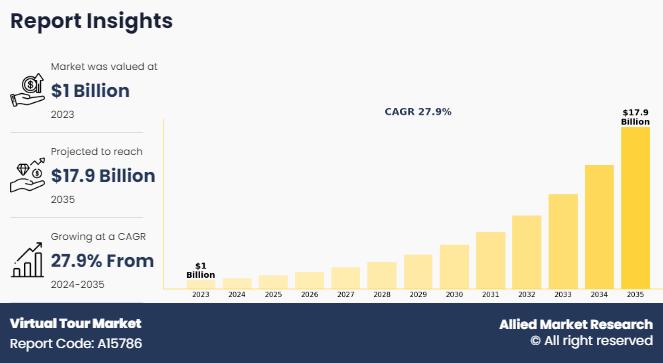 Report Insights

Market was valued at
$1 Billion
2023

Projected to reach
$17.9 Billion
2035

Growing at a CAGR
27.9% From
2024-2035

CAGR 27.9%

$1 Billion

$17.9 Billion

2023 2024 2025 2026 2027 2028 2029 2030 2031 2032 2033 2034 2035

Virtual Tour Market
Report Code: A15786

Allied Market Research
© All right reserved